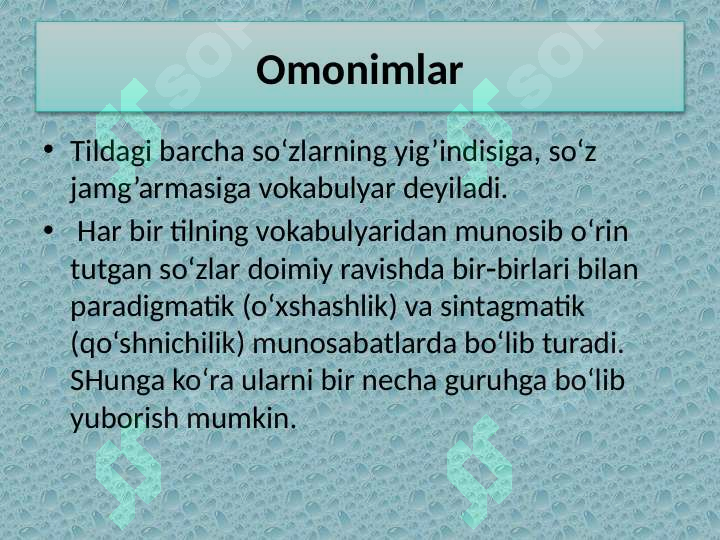 Omonimlar

• Tildagi barcha so‘zlarning yig’indisiga, so‘z jamg’armasiga vokabulyar deyiladi.

• Har bir tilning vokabulyaridan munosib o‘rin tutgan so‘zlar doimiy ravishda bir-birlari bilan paradigmatik (o‘xshashlik) va sintagmatik (qo‘shnichilik) munosabatlarda bo‘lib turadi. SHunga ko‘ra ularni bir necha guruhga bo‘lib yuborish mumkin.